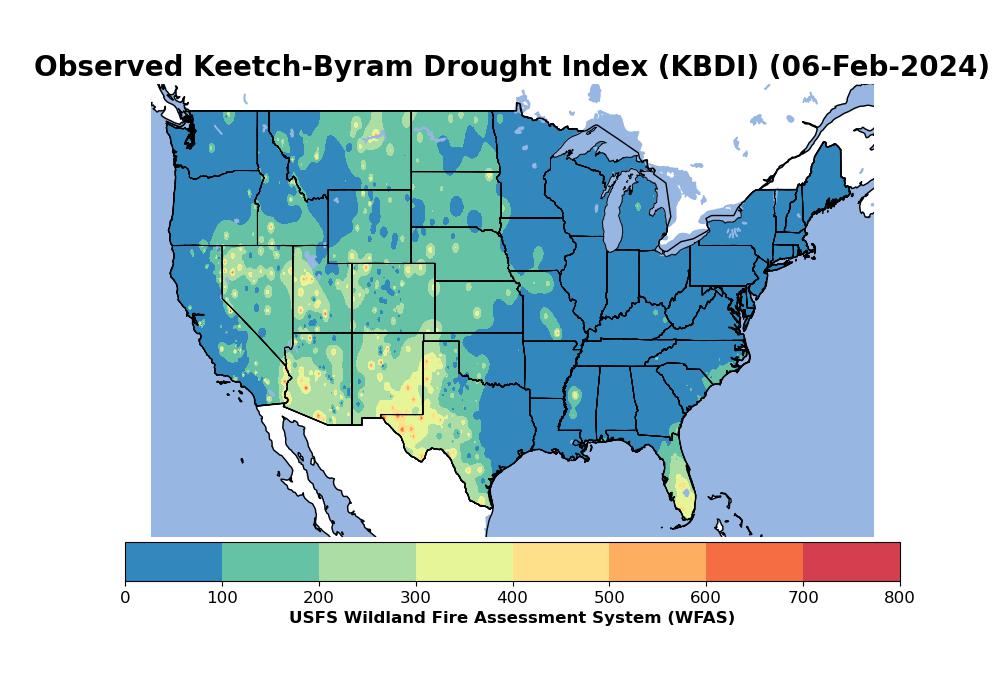 Observed Keetch-Byram Drought Index (KBDI) (06-Feb-2024)

0 100 200 300 400 500 600 700 800

USFS Wildland Fire Assessment System (WFAS)